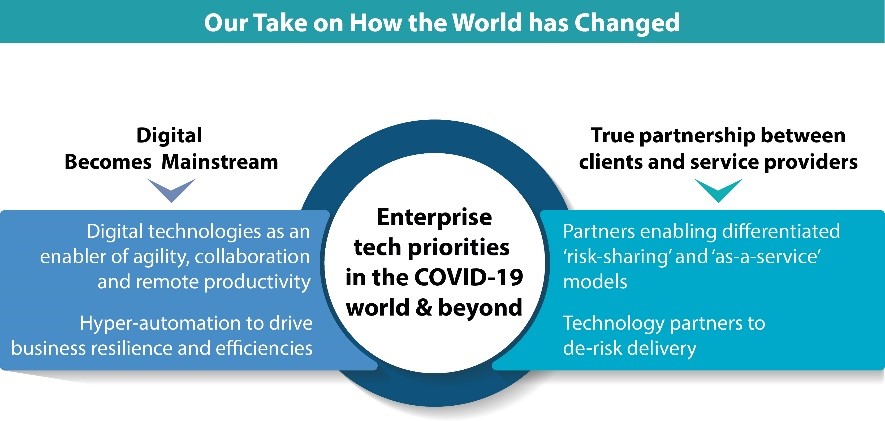 Our Take on How the World has Changed

Digital Becomes Mainstream

Digital technologies as an enabler of agility, collaboration and remote productivity

Hyper-automation to drive business resilience and efficiencies

Enterprise tech priorities in the COVID-19 world & beyond

True partnership between clients and service providers

Partners enabling differentiated 'risk-sharing' and 'as-a-service' models

Technology partners to de-risk delivery